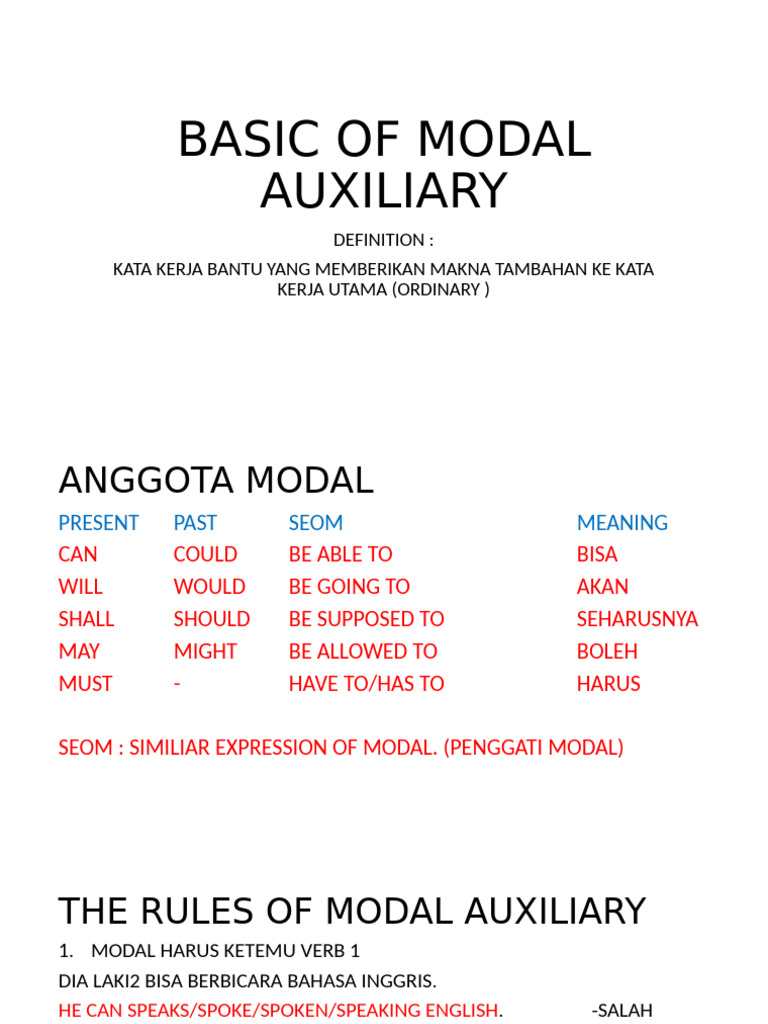 BASIC OF MODAL AUXILIARY

DEFINITION :

KATA KERJA BANTU YANG MEMBERIKAN MAKNA TAMBAHAN KE KATA KERJA UTAMA (ORDINARY )

ANGGOTA MODAL

| PRESENT | PAST | SEOM | MEANING |
|---|---|---|---|
| CAN | COULD | BE ABLE TO | BISA |
| WILL | WOULD | BE GOING TO | AKAN |
| SHALL | SHOULD | BE SUPPOSED TO | SEHARUSNYA |
| MAY | MIGHT | BE ALLOWED TO | BOLEH |
| MUST | - | HAVE TO/HAS TO | HARUS |

SEOM : SIMILIAR EXPRESSION OF MODAL. (PENGGATI MODAL)

THE RULES OF MODAL AUXILIARY

1. MODAL HARUS KETEMU VERB 1

DIA LAKI2 BISA BERBICARA BAHASA INGGRIS.

HE CAN SPEAKS/SPOKE/SPOKEN/SPEAKING ENGLISH. -SALAH